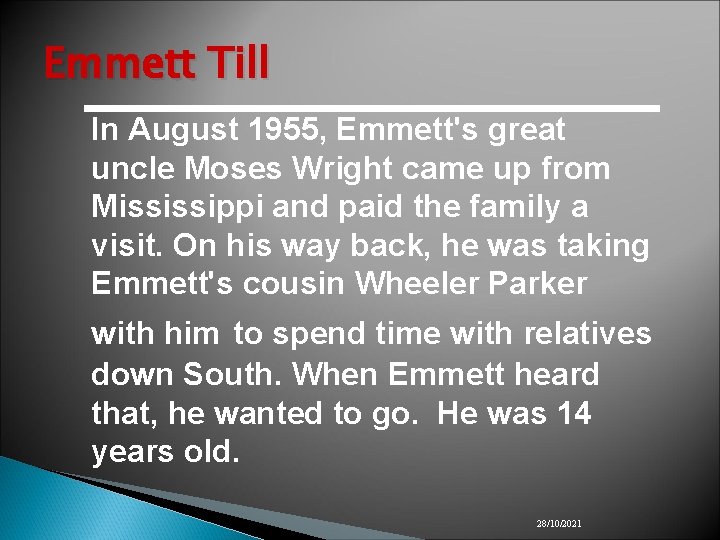 Emmett Till

In August 1955, Emmett's great uncle Moses Wright came up from Mississippi and paid the family a visit. On his way back, he was taking Emmett's cousin Wheeler Parker with him to spend time with relatives down South. When Emmett heard that, he wanted to go. He was 14 years old.

28/10/2021